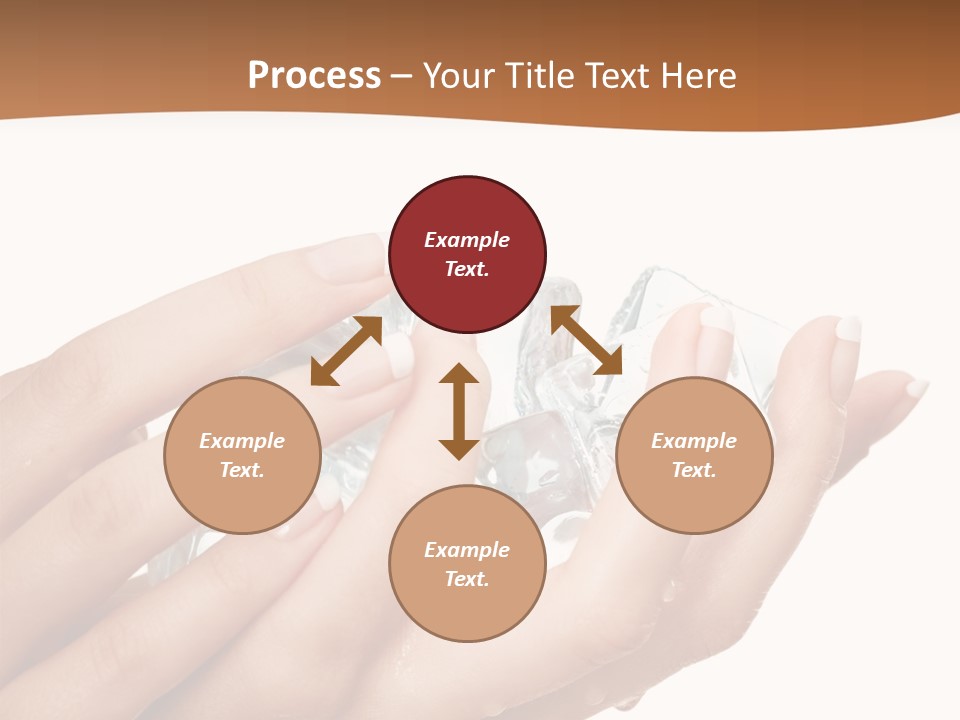 Process – Your Title Text Here

Example Text.

Example Text.

Example Text.

Example Text.